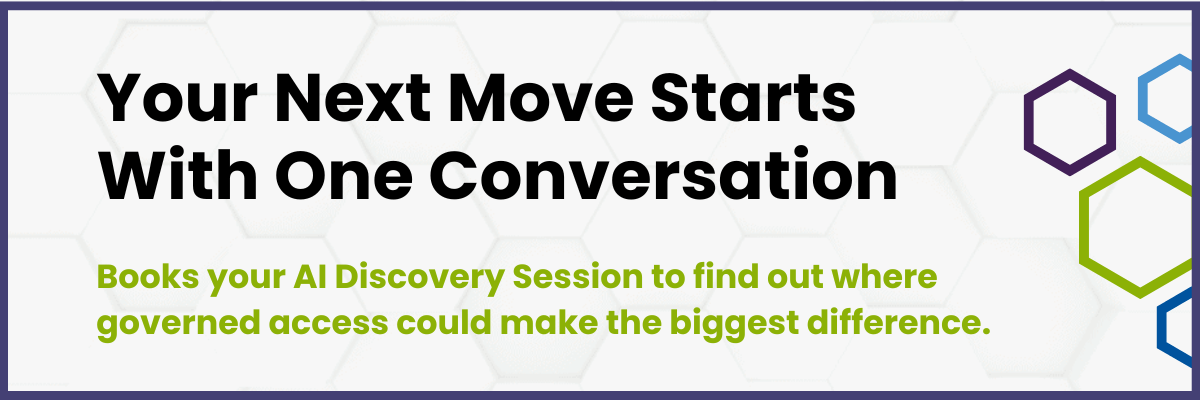 Your Next Move Starts With One Conversation

Books your AI Discovery Session to find out where governed access could make the biggest difference.